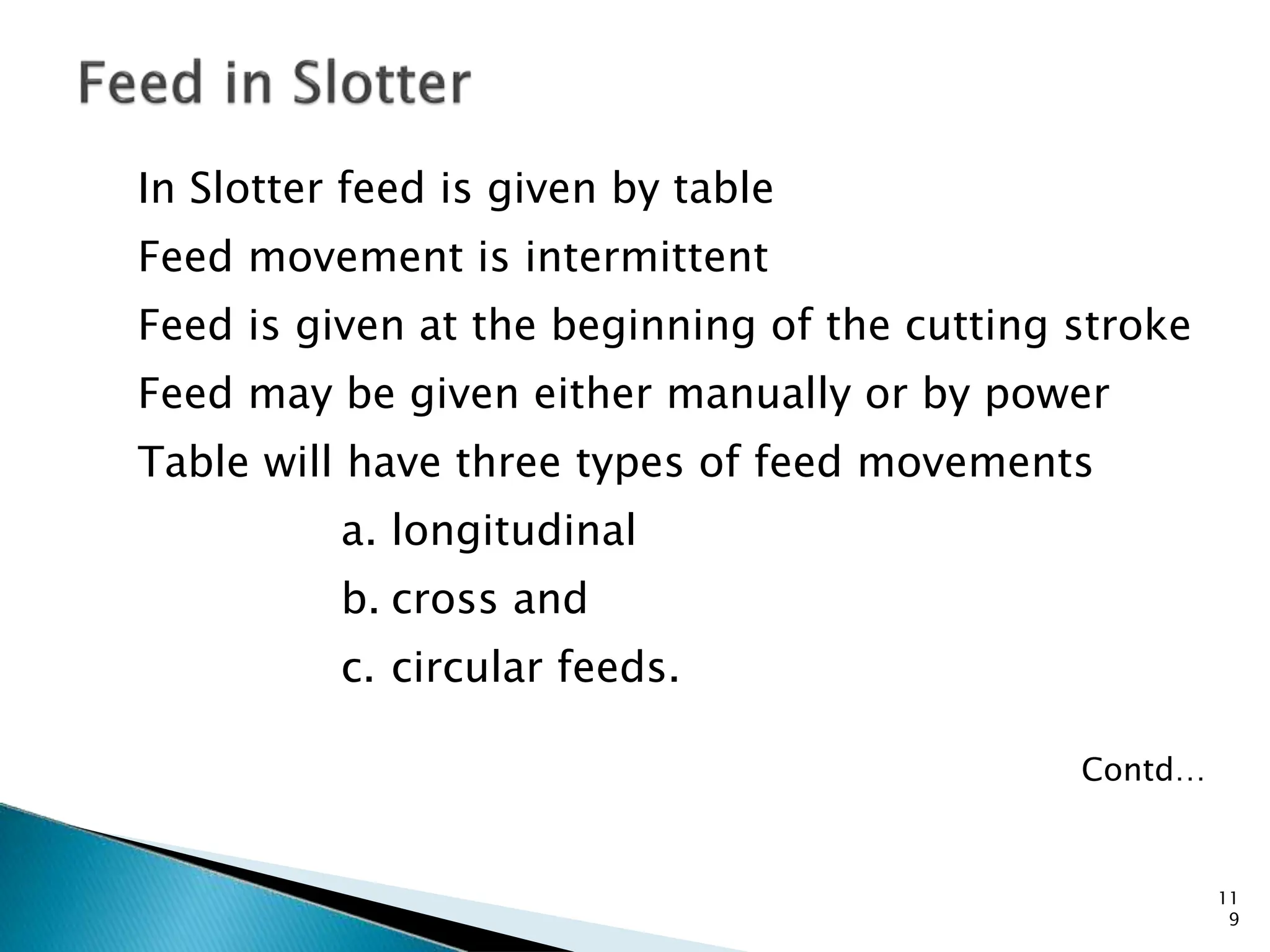 Feed in Slotter

In Slotter feed is given by table

Feed movement is intermittent

Feed is given at the beginning of the cutting stroke

Feed may be given either manually or by power

Table will have three types of feed movements

a. longitudinal

b. cross and

c. circular feeds.

Contd…

11
9